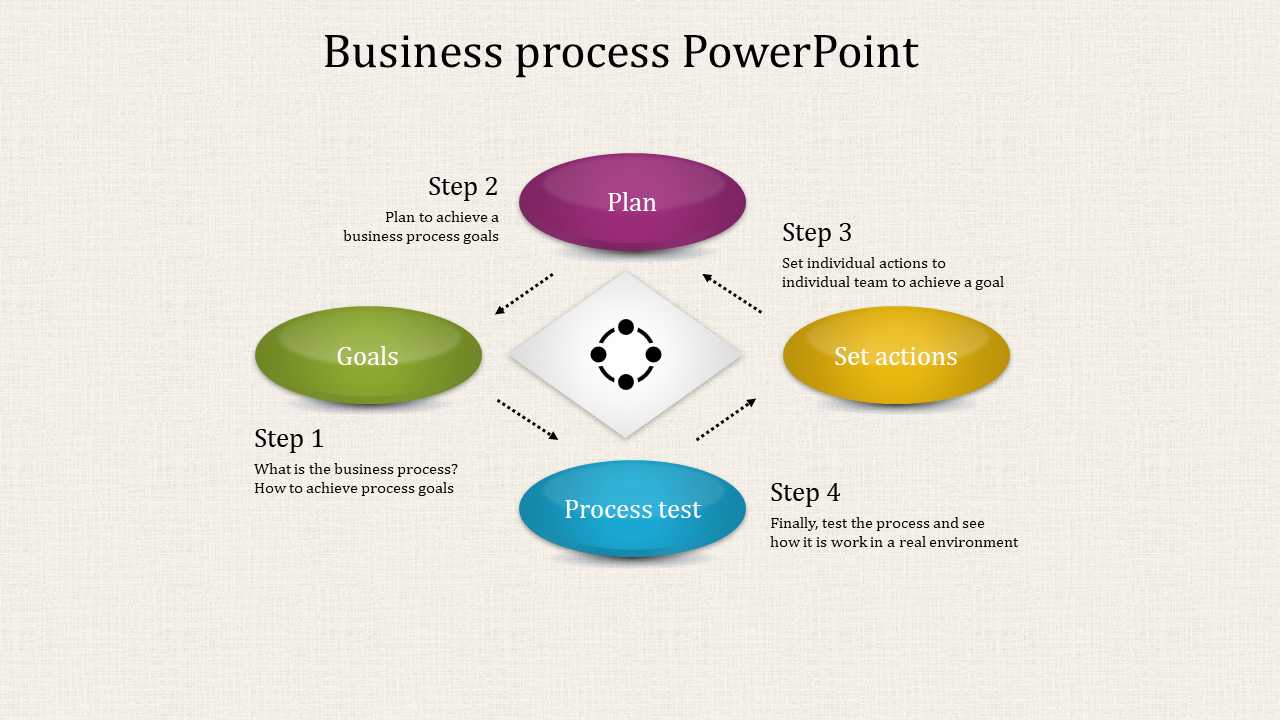 Business process PowerPoint

Step 2
Plan to achieve a business process goals

Plan

Step 3
Set individual actions to individual team to achieve a goal

Goals

Set actions

Step 1
What is the business process? How to achieve process goals

Process test

Step 4
Finally, test the process and see how it is work in a real environment